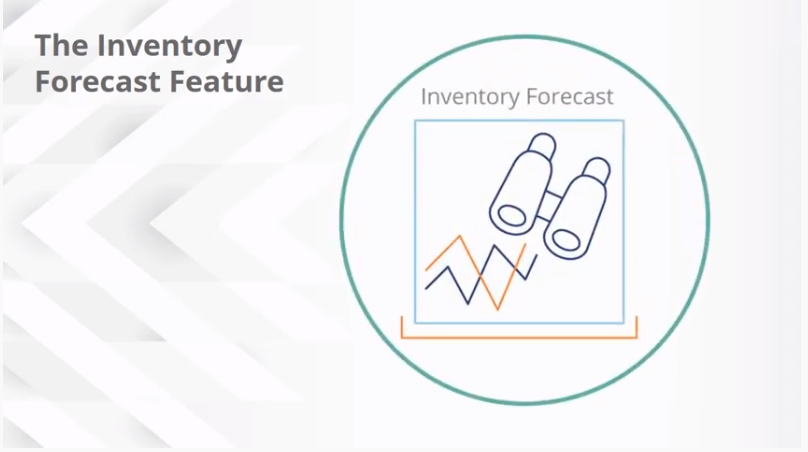 The Inventory Forecast Feature

Inventory Forecast